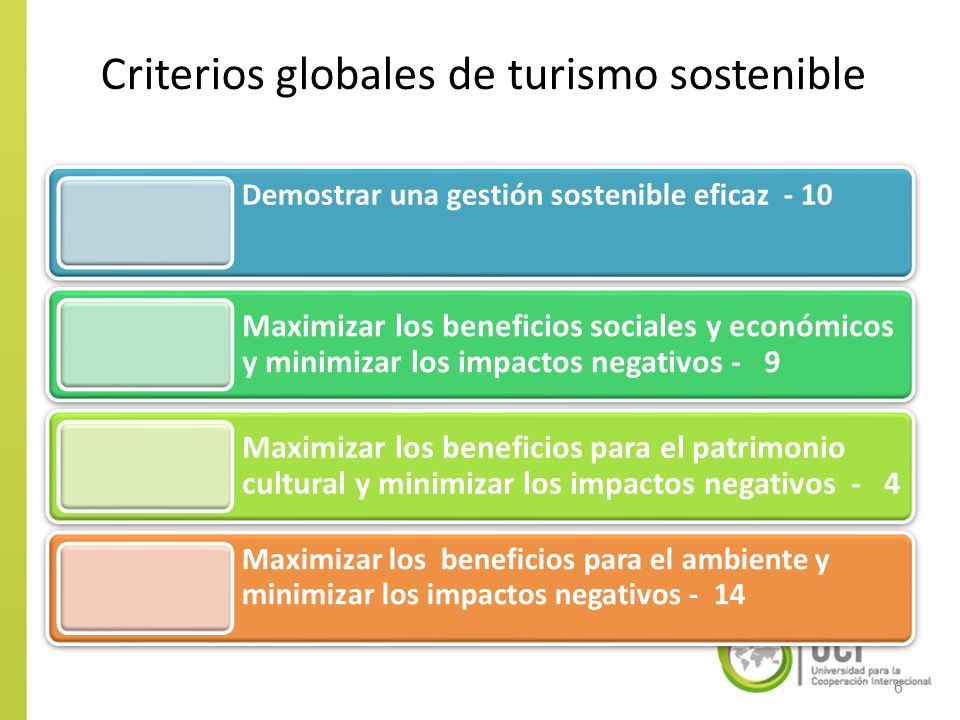 Criterios globales de turismo sostenible

Demostrar una gestión sostenible eficaz - 10

Maximizar los beneficios sociales y económicos y minimizar los impactos negativos - 9

Maximizar los beneficios para el patrimonio cultural y minimizar los impactos negativos - 4

Maximizar los beneficios para el ambiente y minimizar los impactos negativos - 14

UCI
Universidad para la Cooperación Internacional

6